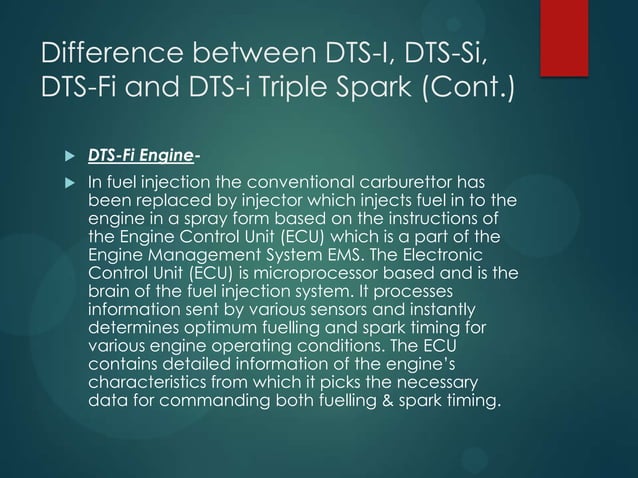 Difference between DTS-I, DTS-Si, DTS-Fi and DTS-i Triple Spark (Cont.)

DTS-Fi Engine-

In fuel injection the conventional carburettor has been replaced by injector which injects fuel in to the engine in a spray form based on the instructions of the Engine Control Unit (ECU) which is a part of the Engine Management System EMS. The Electronic Control Unit (ECU) is microprocessor based and is the brain of the fuel injection system. It processes information sent by various sensors and instantly determines optimum fuelling and spark timing for various engine operating conditions. The ECU contains detailed information of the engine's characteristics from which it picks the necessary data for commanding both fuelling & spark timing.